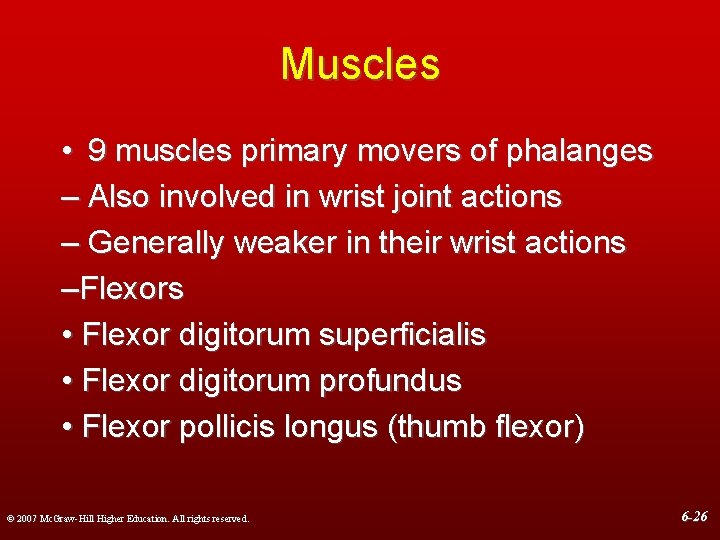 Muscles

• 9 muscles primary movers of phalanges
– Also involved in wrist joint actions
– Generally weaker in their wrist actions
–Flexors
• Flexor digitorum superficialis
• Flexor digitorum profundus
• Flexor pollicis longus (thumb flexor)

© 2007 McGraw-Hill Higher Education. All rights reserved.

6-26